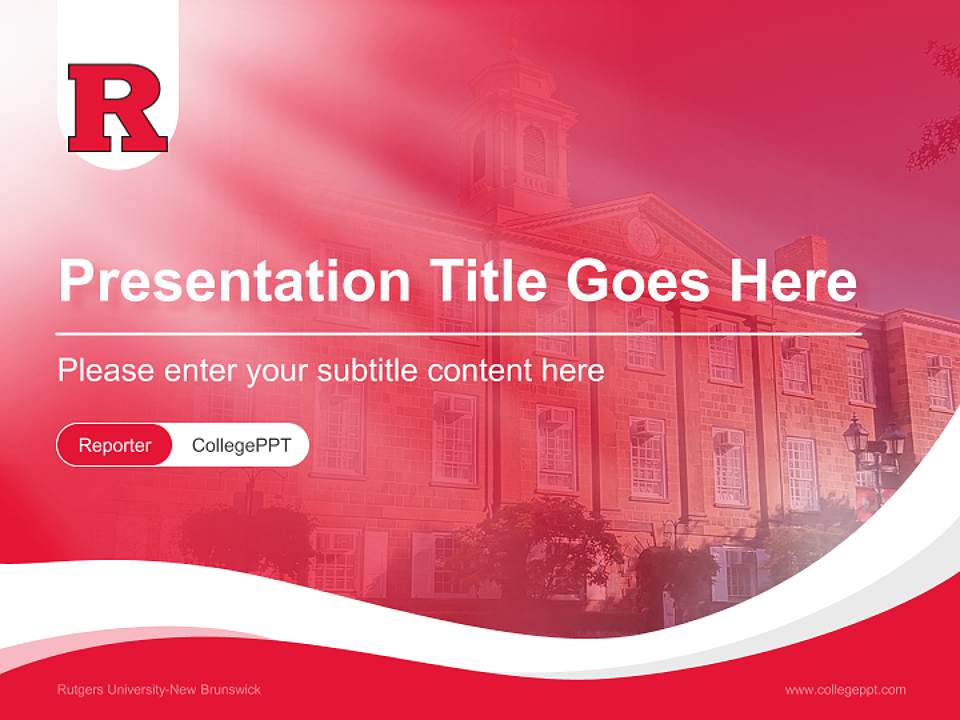 R

Presentation Title Goes Here

Please enter your subtitle content here

Reporter CollegePPT

Rutgers University-New Brunswick

www.collegeppt.com